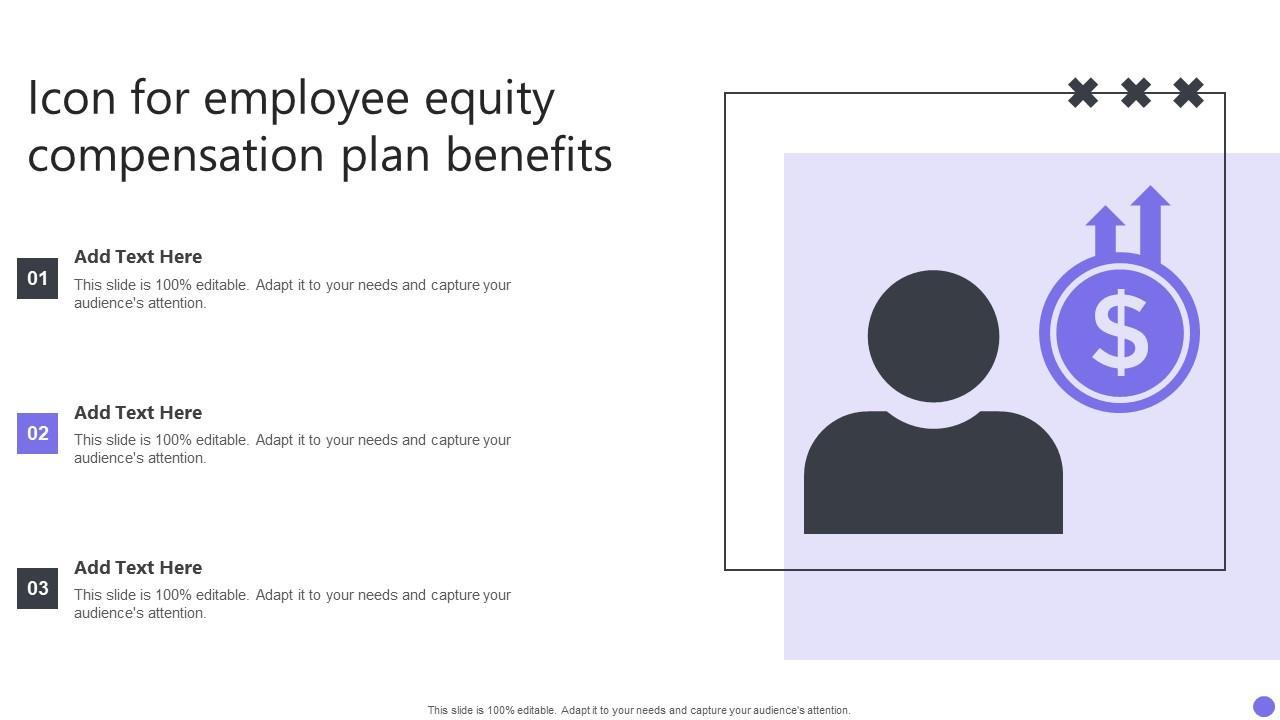 Icon for employee equity compensation plan benefits

01

Add Text Here

This slide is 100% editable. Adapt it to your needs and capture your audience's attention.

02

Add Text Here

This slide is 100% editable. Adapt it to your needs and capture your audience's attention.

03

Add Text Here

This slide is 100% editable. Adapt it to your needs and capture your audience's attention.

$

This slide is 100% editable. Adapt it to your needs and capture your audience's attention.